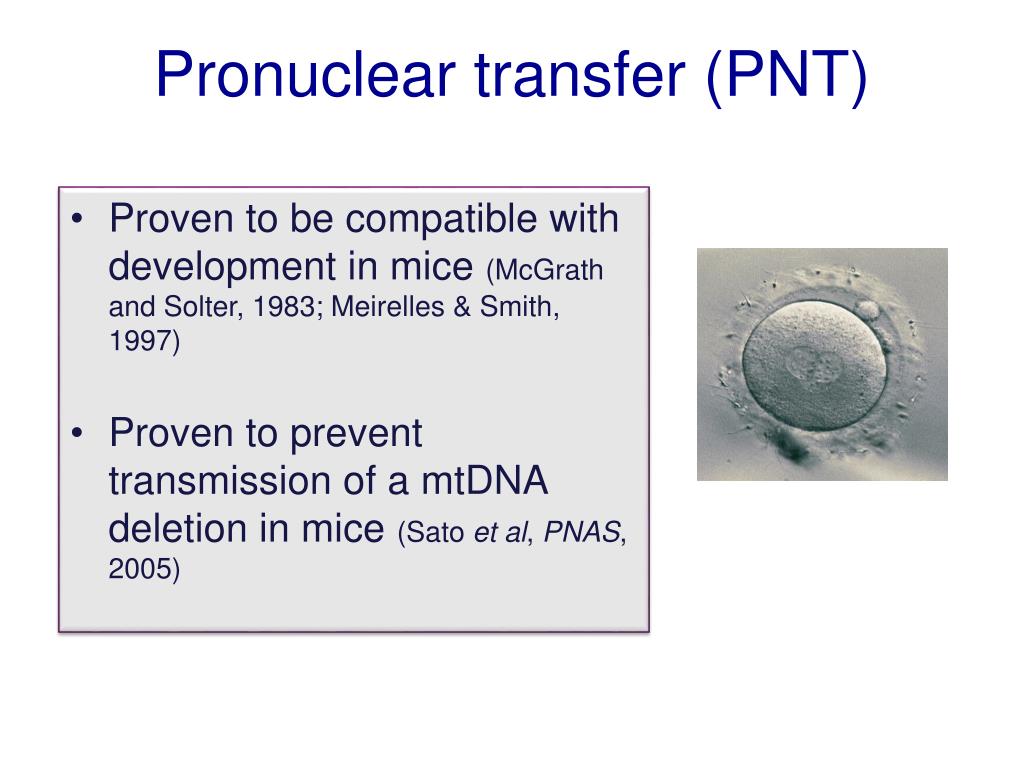 Pronuclear transfer (PNT)

• Proven to be compatible with development in mice (McGrath and Solter, 1983; Meirelles & Smith, 1997)

• Proven to prevent transmission of a mtDNA deletion in mice (Sato et al, PNAS, 2005)